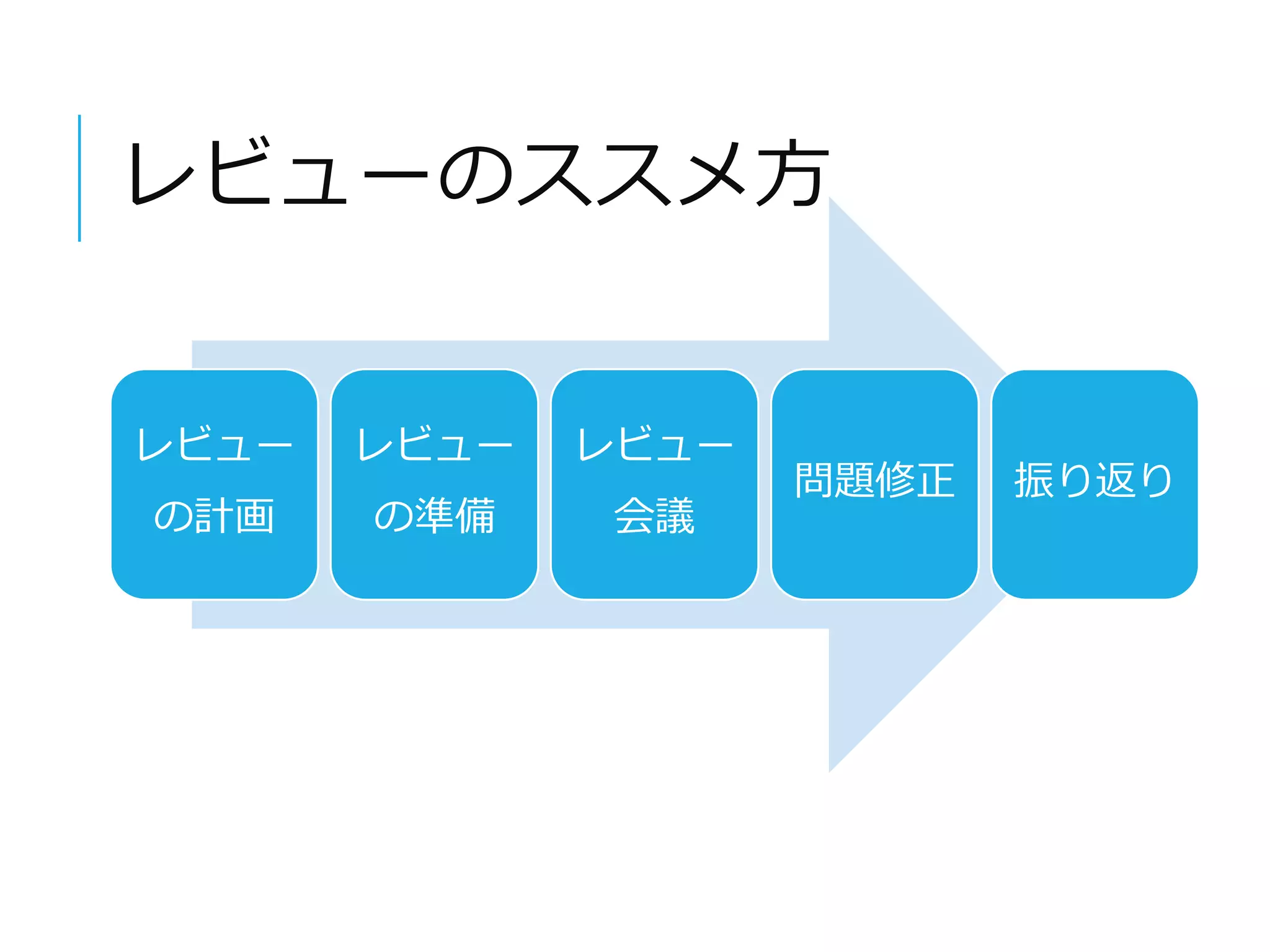 レビューのススメ方

レビューの計画

レビューの準備

レビュー会議

問題修正

振り返り